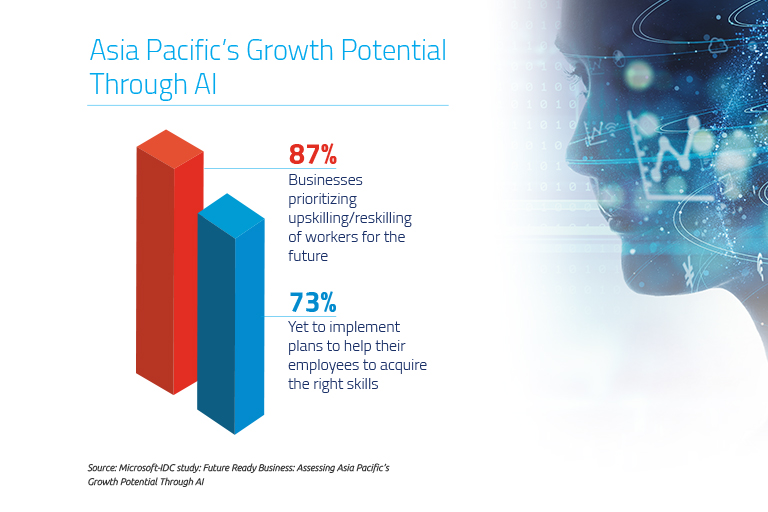 Asia Pacific's Growth Potential Through AI

87%
Businesses prioritizing upskilling/reskilling of workers for the future

73%
Yet to implement plans to help their employees to acquire the right skills

Source: Microsoft-IDC study: Future Ready Business: Assessing Asia Pacific's Growth Potential Through AI